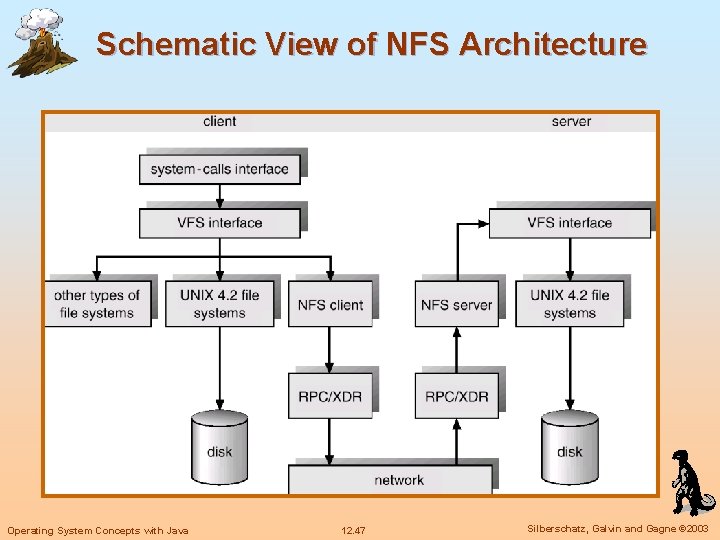 Schematic View of NFS Architecture

client

server

system-calls interface

VFS interface

VFS interface

other types of file systems

UNIX 4.2 file systems

NFS client

NFS server

UNIX 4.2 file systems

RPC/XDR

RPC/XDR

disk

disk

network

Operating System Concepts with Java

12.47

Silberschatz, Galvin and Gagne ©2003